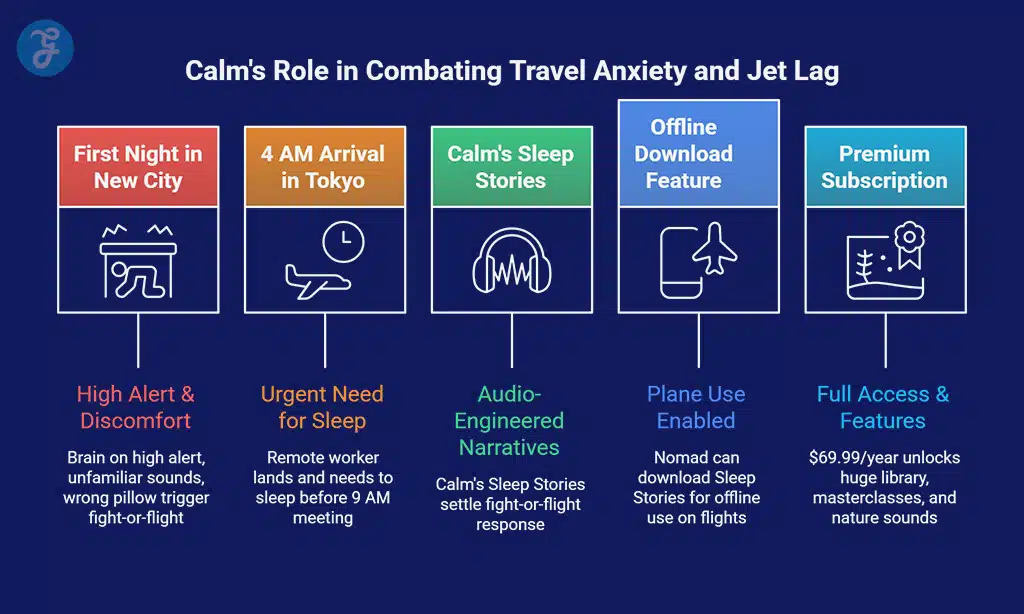 Calm's Role in Combating Travel Anxiety and Jet Lag

First Night in New City

High Alert & Discomfort

Brain on high alert, unfamiliar sounds, wrong pillow trigger fight-or-flight

4 AM Arrival in Tokyo

Urgent Need for Sleep

Remote worker lands and needs to sleep before 9 AM meeting

Calm's Sleep Stories

Audio-Engineered Narratives

Calm's Sleep Stories settle fight-or-flight response

Offline Download Feature

Plane Use Enabled

Nomad can download Sleep Stories for offline use on flights

Premium Subscription

Full Access & Features

$69.99/year unlocks huge library, masterclasses, and nature sounds